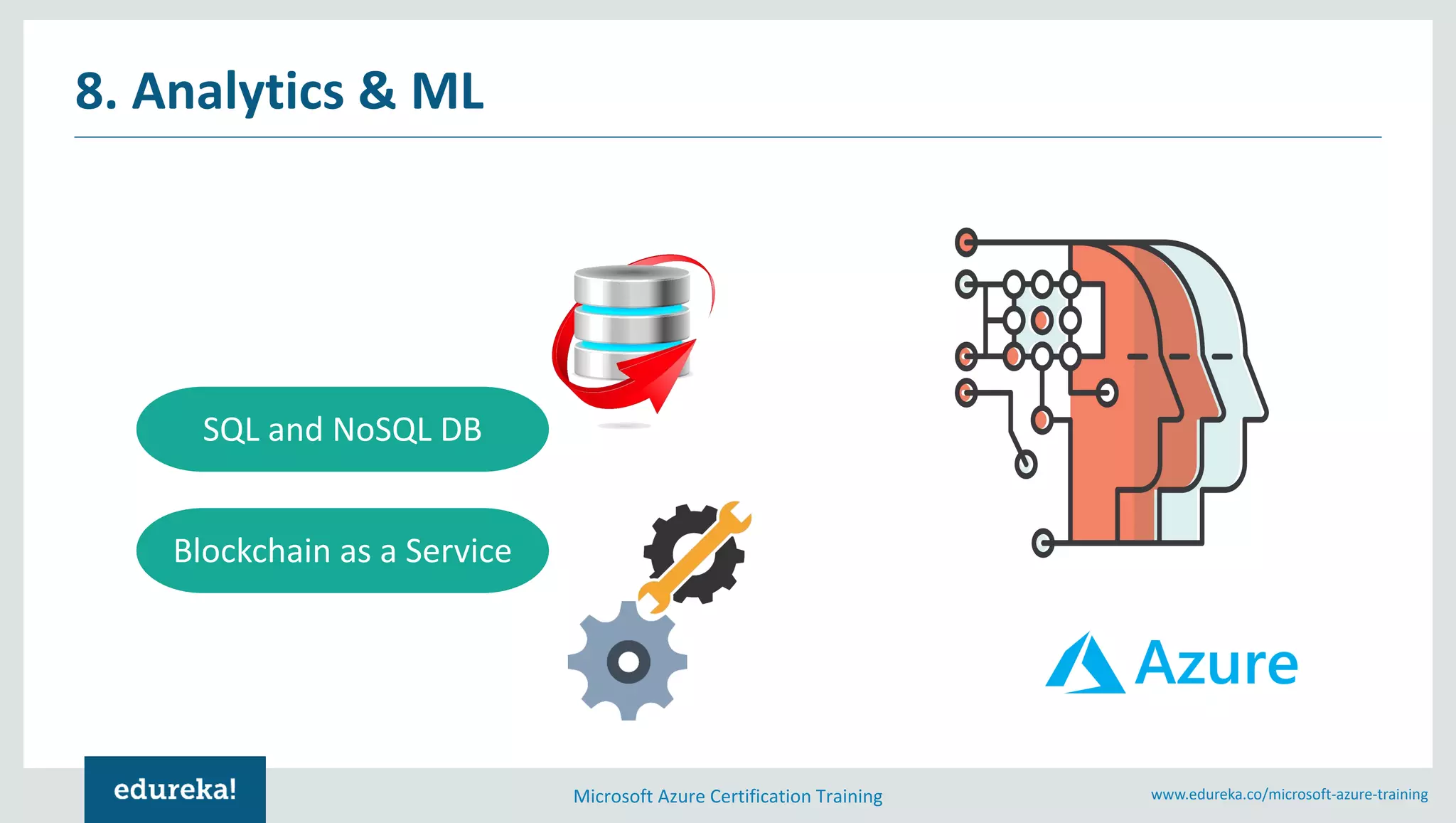 8. Analytics & ML

SQL and NoSQL DB

Blockchain as a Service

Azure

edureka!

Microsoft Azure Certification Training

www.edureka.co/microsoft-azure-training